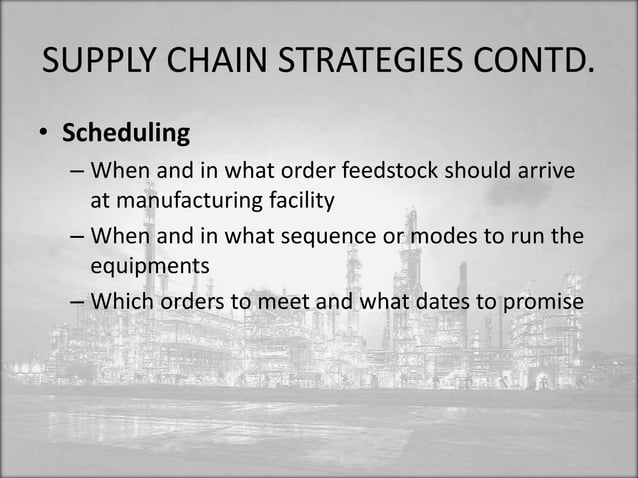 SUPPLY CHAIN STRATEGIES CONTD.

• Scheduling
– When and in what order feedstock should arrive at manufacturing facility
– When and in what sequence or modes to run the equipments
– Which orders to meet and what dates to promise